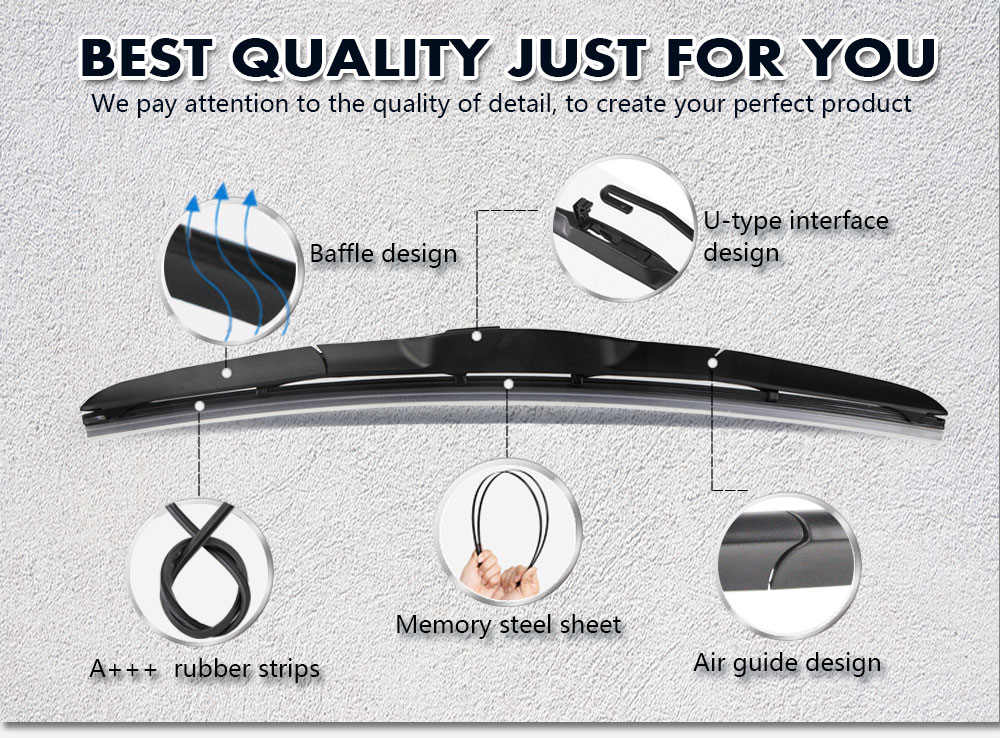 BEST QUALITY JUST FOR YOU

We pay attention to the quality of detail, to create your perfect product

Baffle design

U-type interface design

A+++ rubber strips

Memory steel sheet

Air guide design